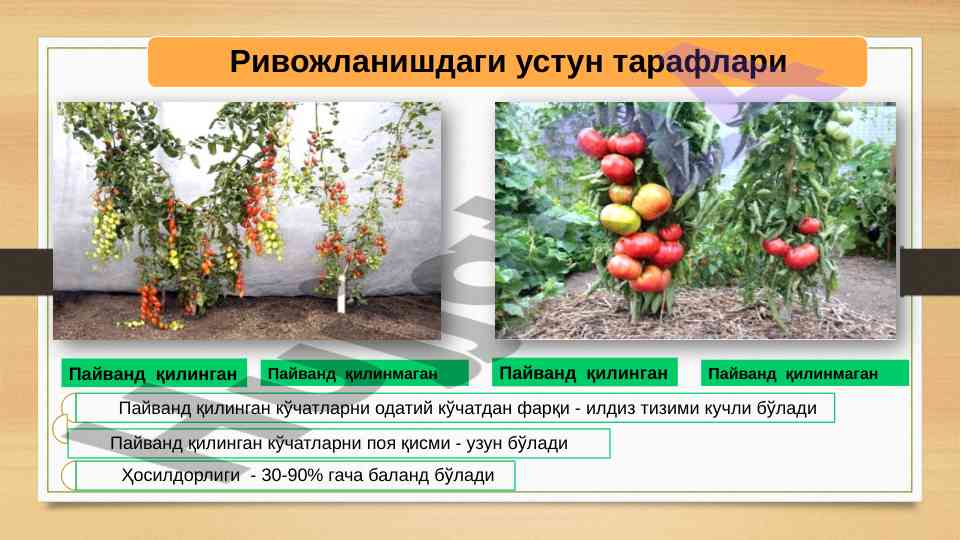 Ривожланишдаги устун тарафлари

Пайванд қилинган

Пайванд қилинмаган

Пайванд қилинган

Пайванд қилинмаган

Пайванд қилинган кўчатларни одатий кўчатдан фарқи - илдиз тизими кучли бўлади

Пайванд қилинган кўчатларни поя қисми - узун бўлади

Ҳосилдорлиги - 30-90% гача баланд бўлади